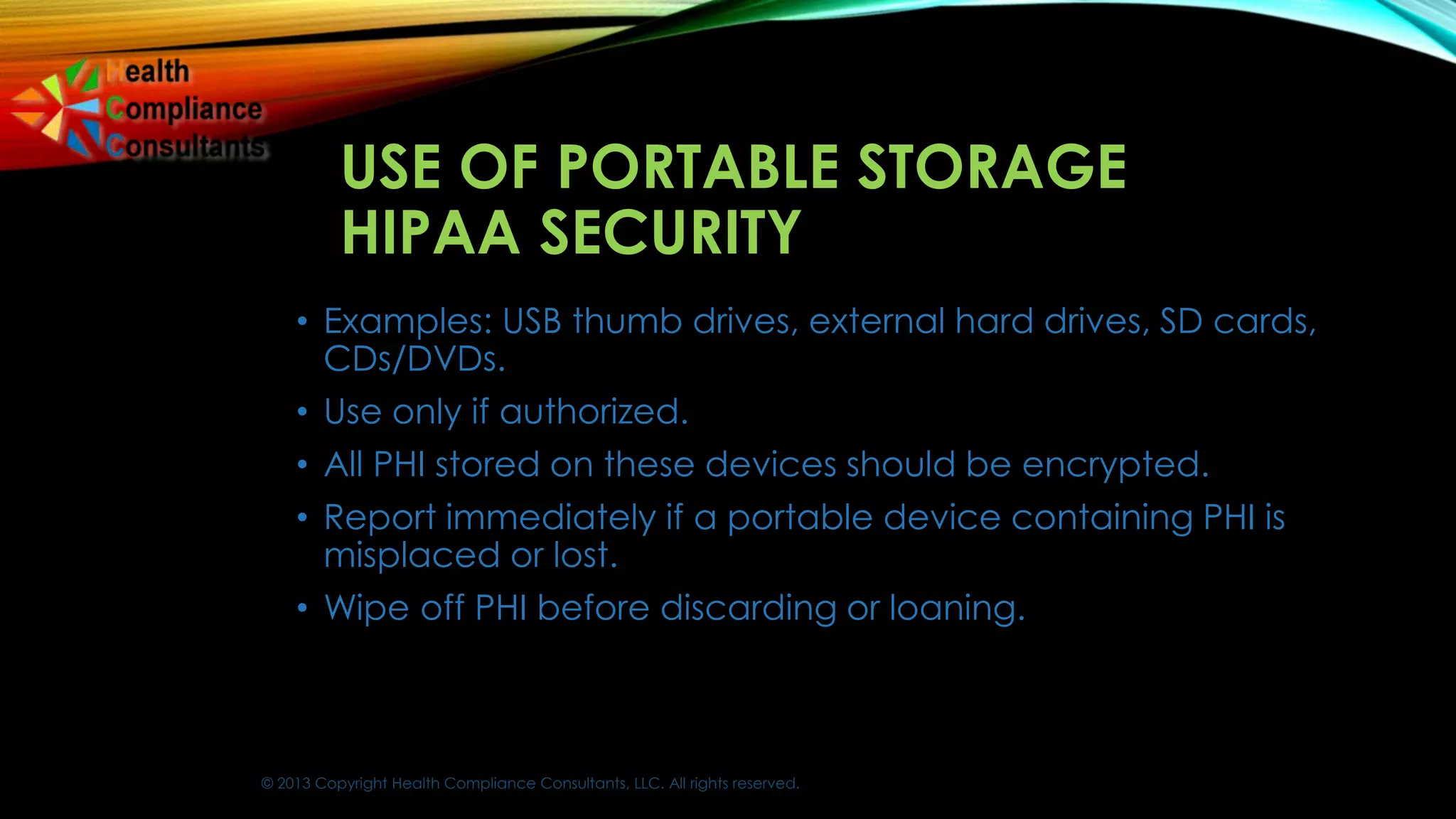 Health
Compliance
Consultants

USE OF PORTABLE STORAGE
HIPAA SECURITY

• Examples: USB thumb drives, external hard drives, SD cards, CDs/DVDs.
• Use only if authorized.
• All PHI stored on these devices should be encrypted.
• Report immediately if a portable device containing PHI is misplaced or lost.
• Wipe off PHI before discarding or loaning.

© 2013 Copyright Health Compliance Consultants, LLC. All rights reserved.